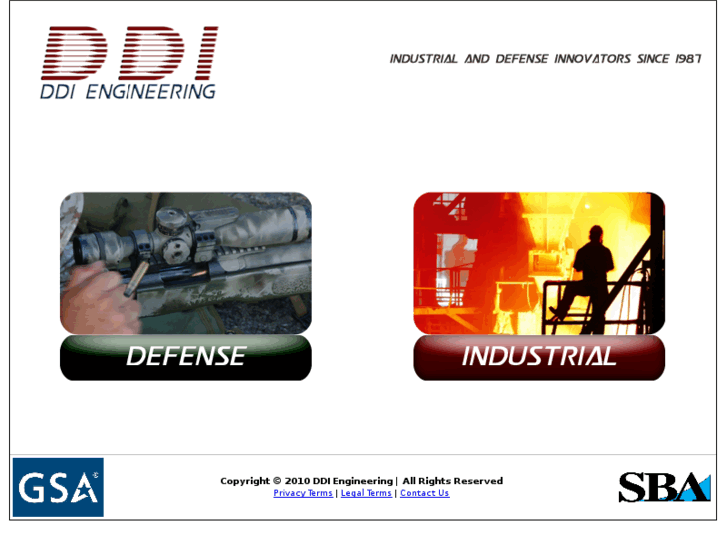 DDI
DDI ENGINEERING

INDUSTRIAL AND DEFENSE INNOVATORS SINCE 1987

DEFENSE

INDUSTRIAL

GSA

Copyright © 2010 DDI Engineering | All Rights Reserved
Privacy Terms | Legal Terms | Contact Us

SBA